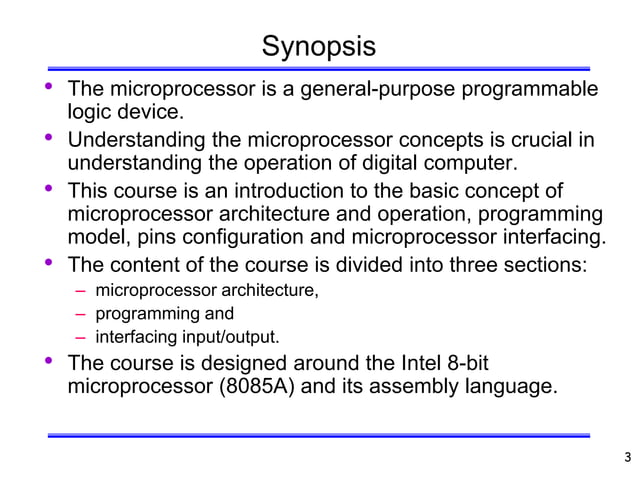 Synopsis

• The microprocessor is a general-purpose programmable logic device.
• Understanding the microprocessor concepts is crucial in understanding the operation of digital computer.
• This course is an introduction to the basic concept of microprocessor architecture and operation, programming model, pins configuration and microprocessor interfacing.
• The content of the course is divided into three sections:
  – microprocessor architecture,
  – programming and
  – interfacing input/output.
• The course is designed around the Intel 8-bit microprocessor (8085A) and its assembly language.

3